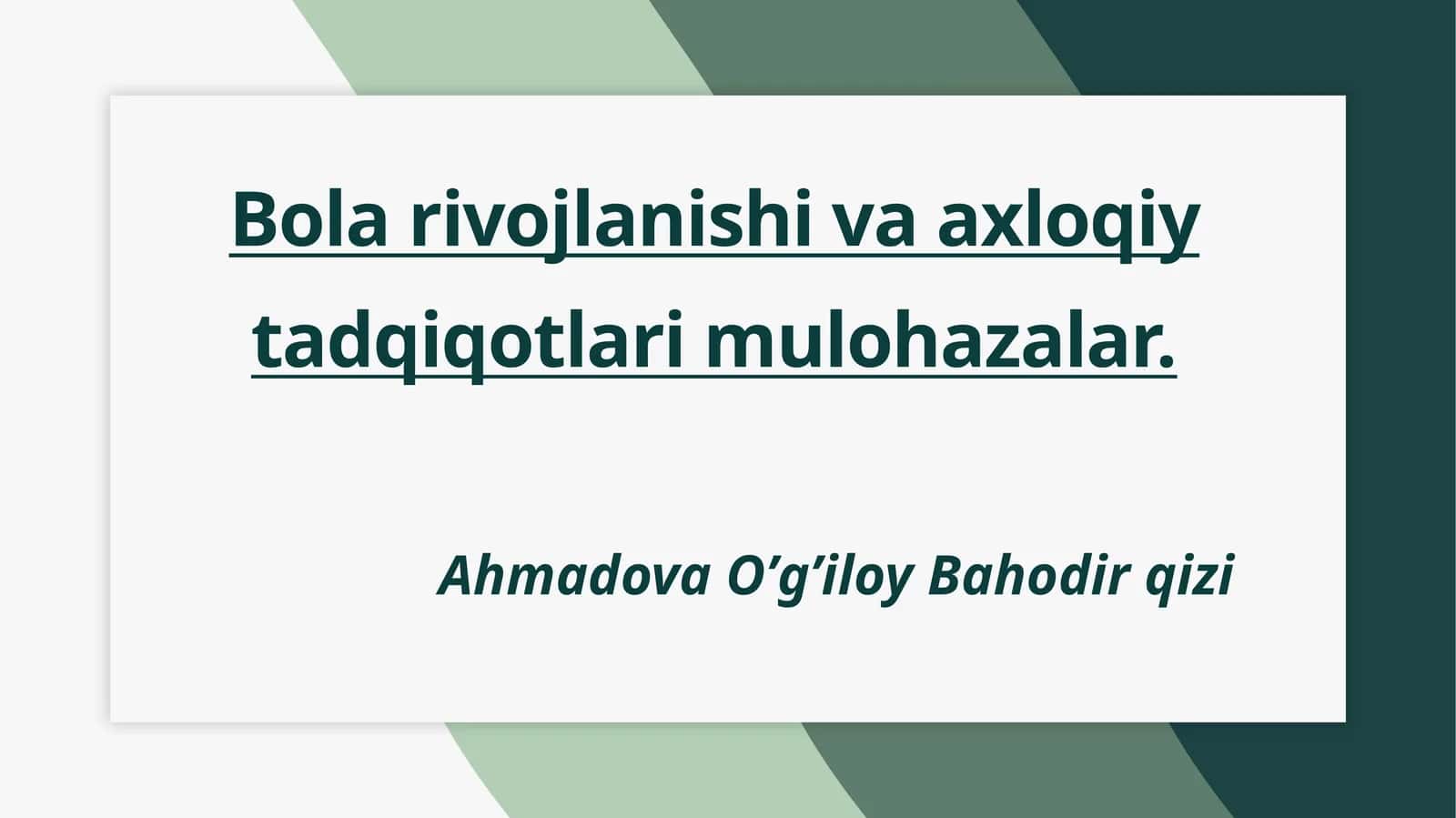 Bola rivojlanishi va axloqiy tadqiqotlari mulohazalar.

Ahmadova O’g’iloy Bahodir qizi